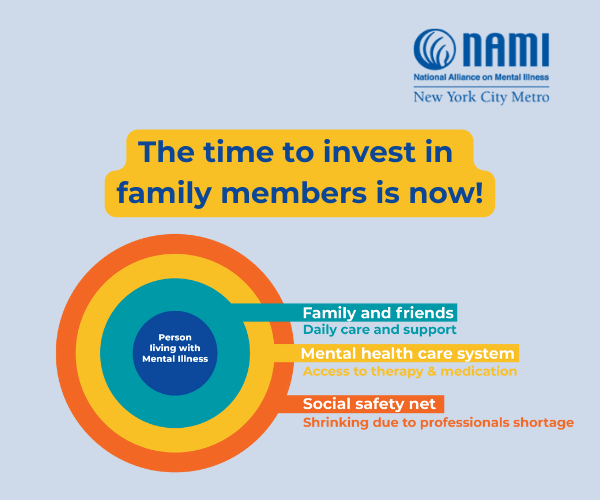 NAMI
National Alliance on Mental Illness
New York City Metro

The time to invest in family members is now!

Person living with Mental Illness

Family and friends
Daily care and support

Mental health care system
Access to therapy & medication

Social safety net
Shrinking due to professionals shortage